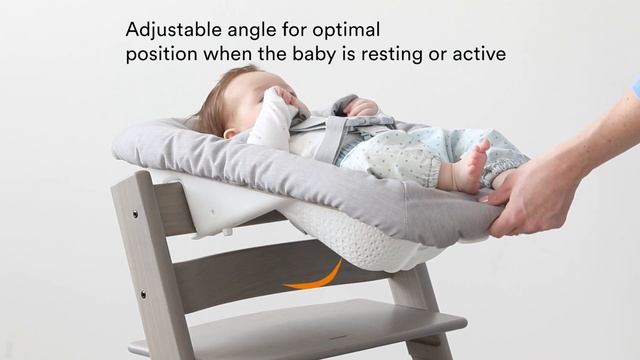 Adjustable angle for optimal position when the baby is resting or active